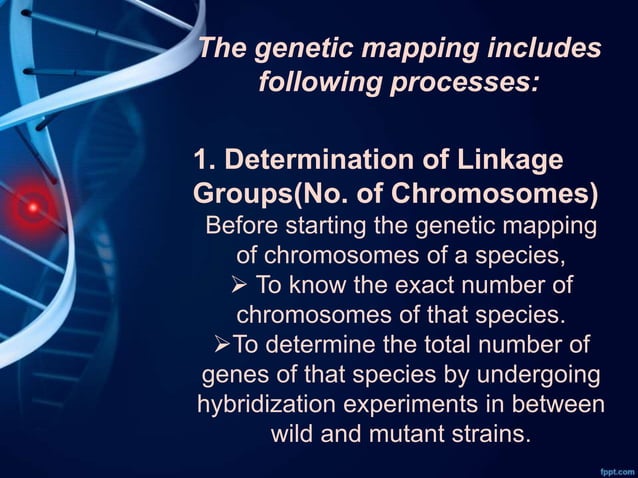 The genetic mapping includes following processes:

1. Determination of Linkage Groups(No. of Chromosomes)

Before starting the genetic mapping of chromosomes of a species,

➢ To know the exact number of chromosomes of that species.

➢To determine the total number of genes of that species by undergoing hybridization experiments in between wild and mutant strains.

fppt.com